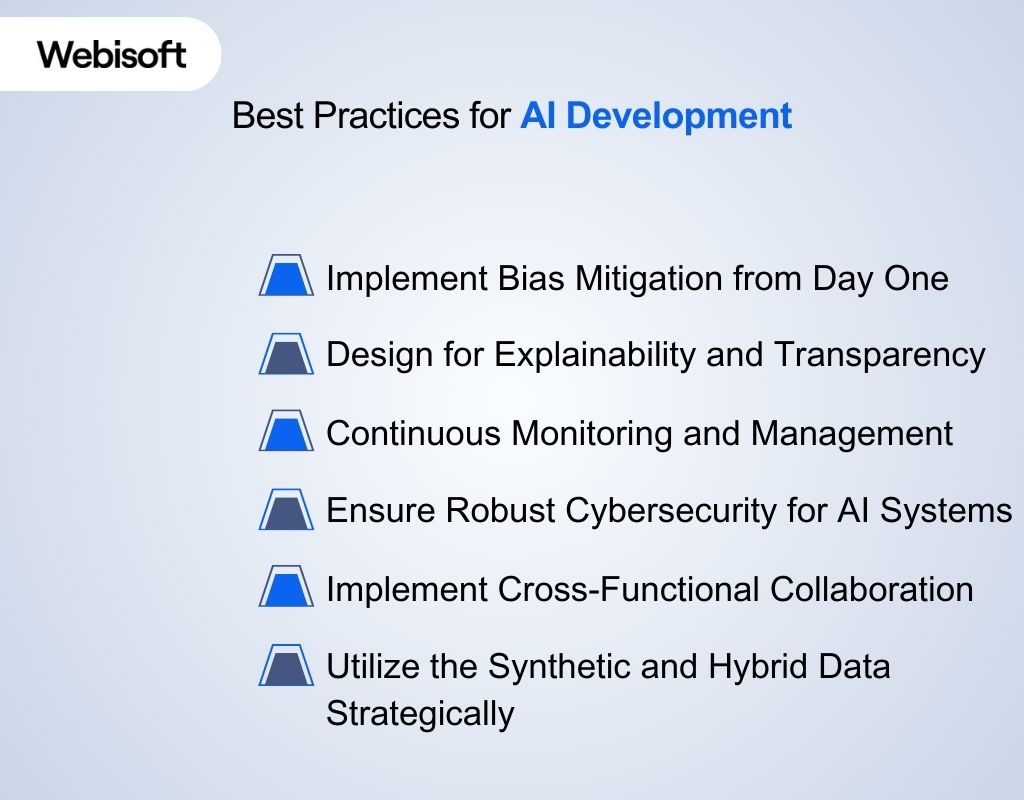 Webisoft

Best Practices for AI Development

Implement Bias Mitigation from Day One

Design for Explainability and Transparency

Continuous Monitoring and Management

Ensure Robust Cybersecurity for AI Systems

Implement Cross-Functional Collaboration

Utilize the Synthetic and Hybrid Data Strategically